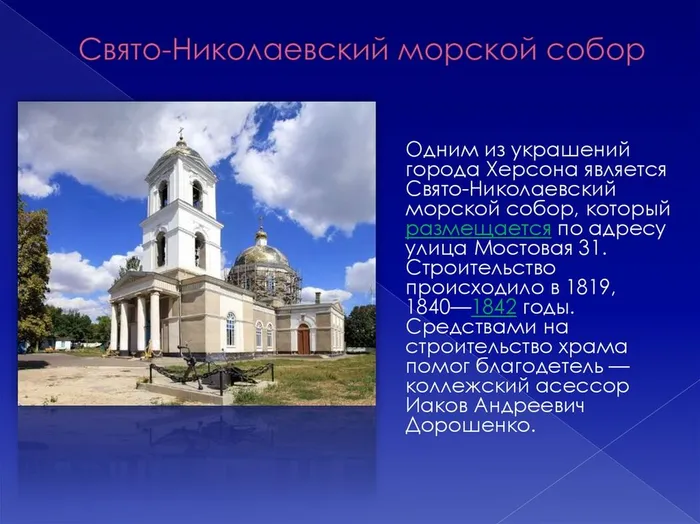 Свято-Николаевский морской собор

Одним из украшений города Херсона является Свято-Николаевский морской собор, который размещается по адресу улица Мостовая 31. Строительство происходило в 1819, 1840—1842 годы. Средствами на строительство храма помог благодетель — коллежский асессор Иаков Андреевич Дорошенко.